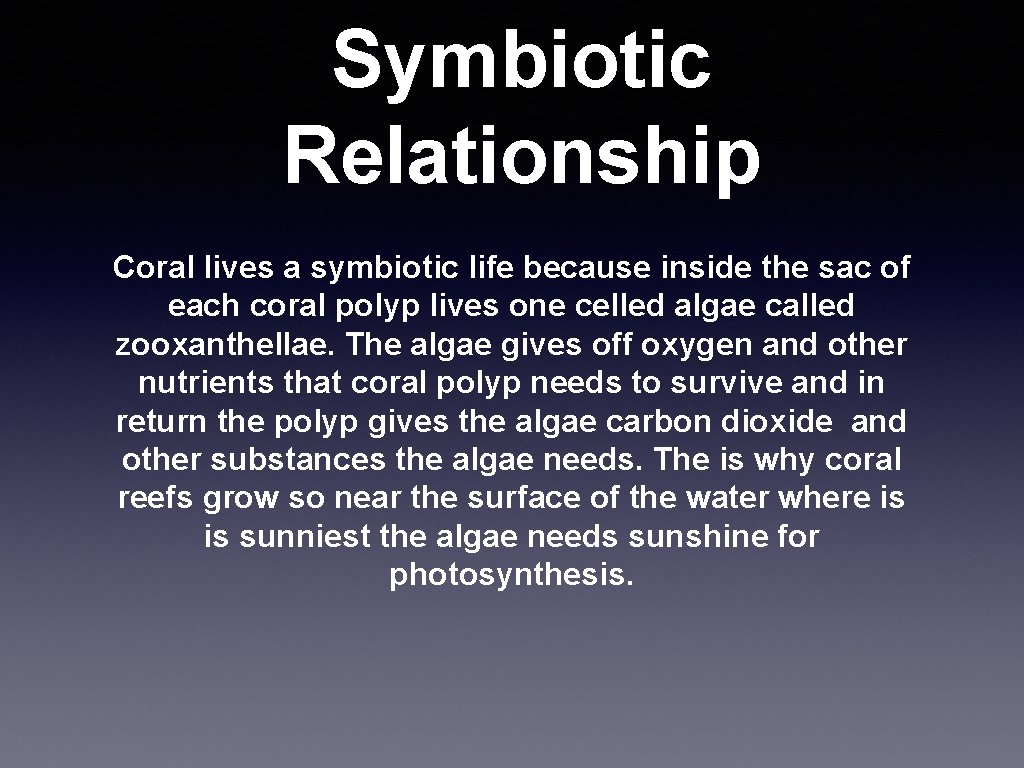 Symbiotic Relationship

Coral lives a symbiotic life because inside the sac of each coral polyp lives one celled algae called zooxanthellae. The algae gives off oxygen and other nutrients that coral polyp needs to survive and in return the polyp gives the algae carbon dioxide and other substances the algae needs. The is why coral reefs grow so near the surface of the water where is is sunniest the algae needs sunshine for photosynthesis.